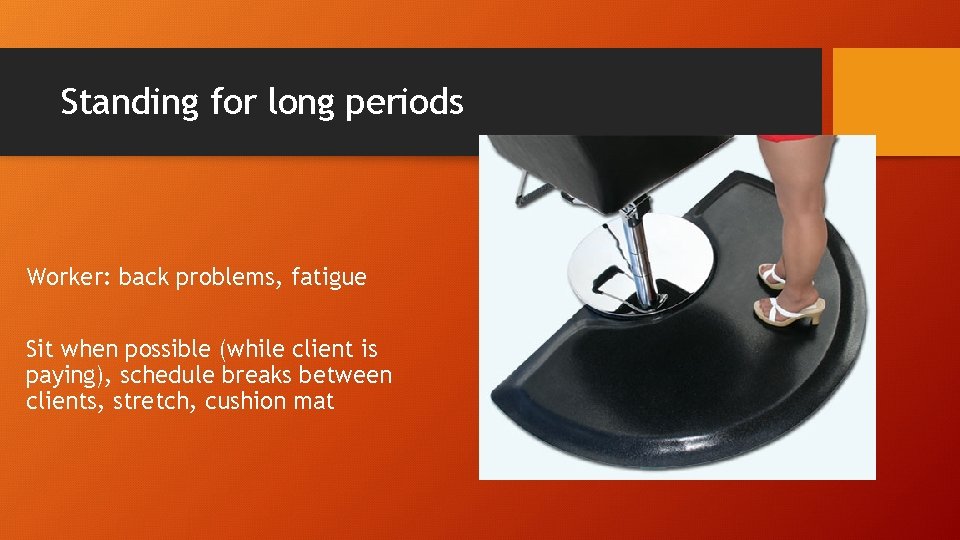 Standing for long periods

Worker: back problems, fatigue

Sit when possible (while client is paying), schedule breaks between clients, stretch, cushion mat